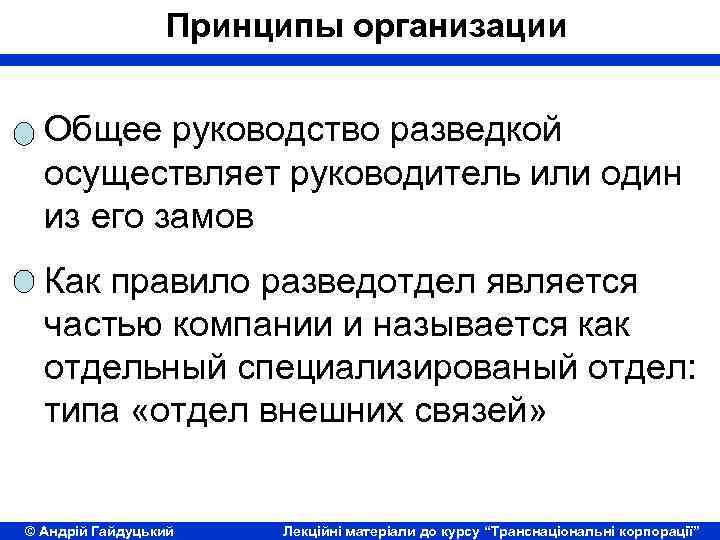 Принципы организации

Общее руководство разведкой осуществляет руководитель или один из его замов

Как правило разведотдел является частью компании и называется как отдельный специализированый отдел: типа «отдел внешних связей»

© Андрій Гайдуцький Лекційні матеріали до курсу "Транснаціональні корпорації"